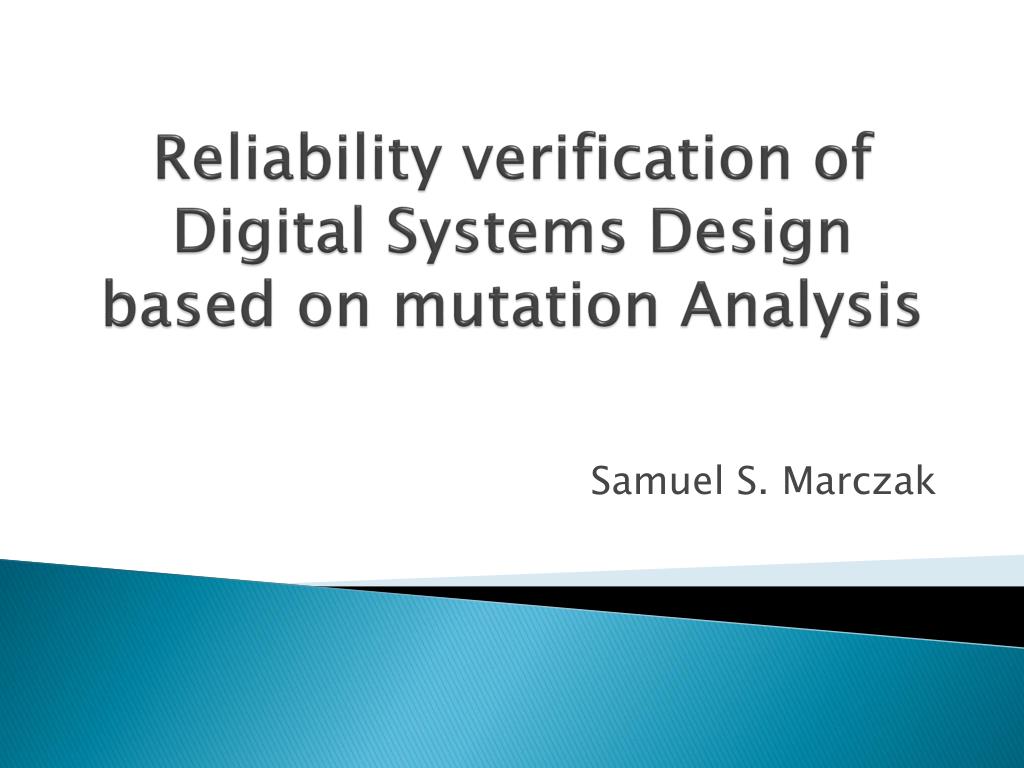 Reliability verification of Digital Systems Design based on mutation Analysis

Samuel S. Marczak